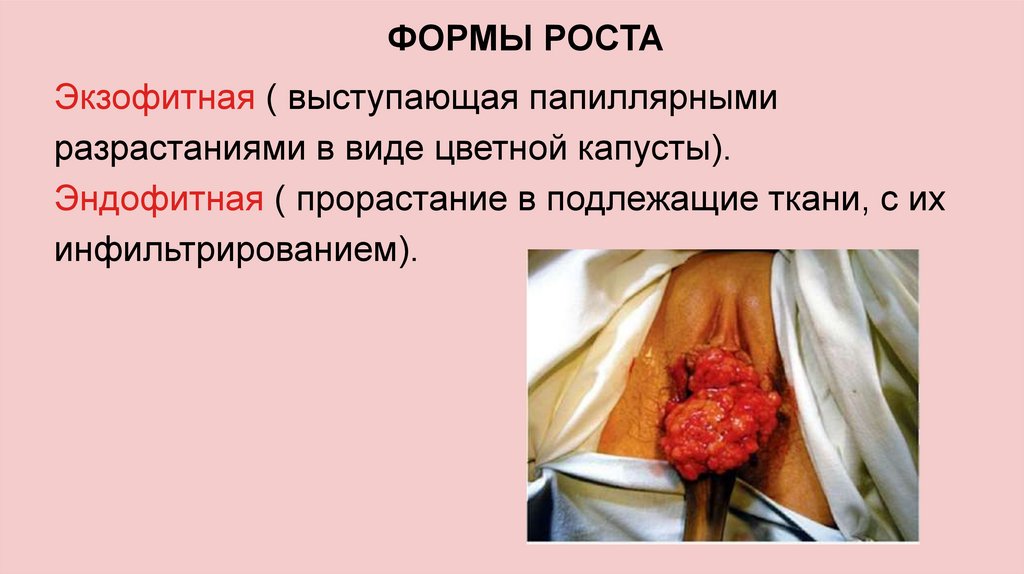 ФОРМЫ РОСТА

Экзофитная ( выступающая папиллярными разрастаниями в виде цветной капусты).

Эндофитная ( прорастание в подлежащие ткани, с их инфильтрированием).